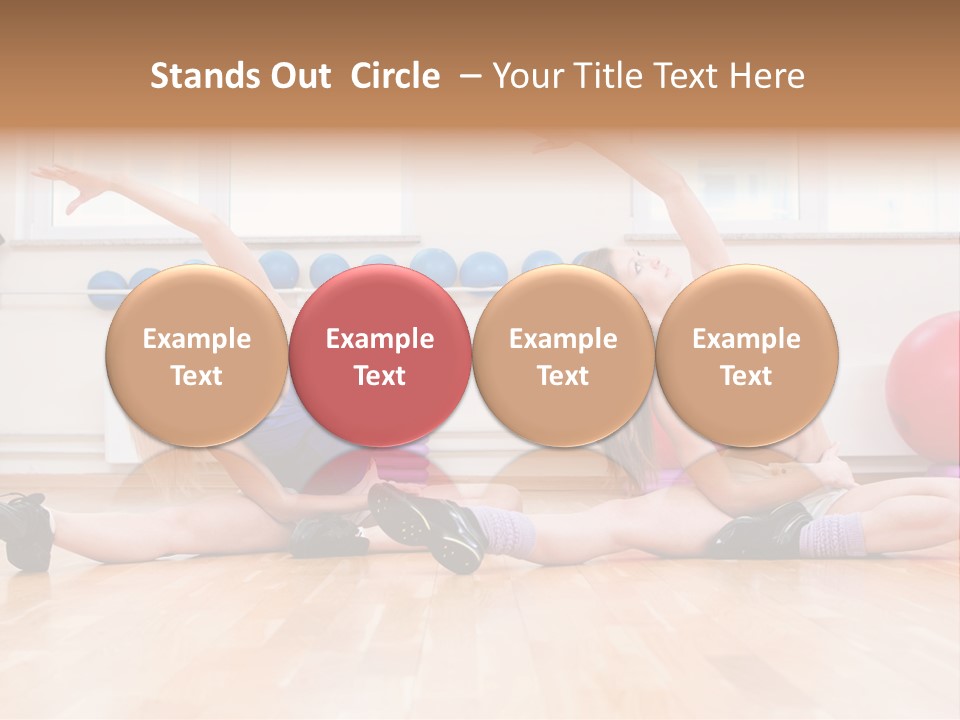 Stands Out Circle – Your Title Text Here

Example Text

Example Text

Example Text

Example Text